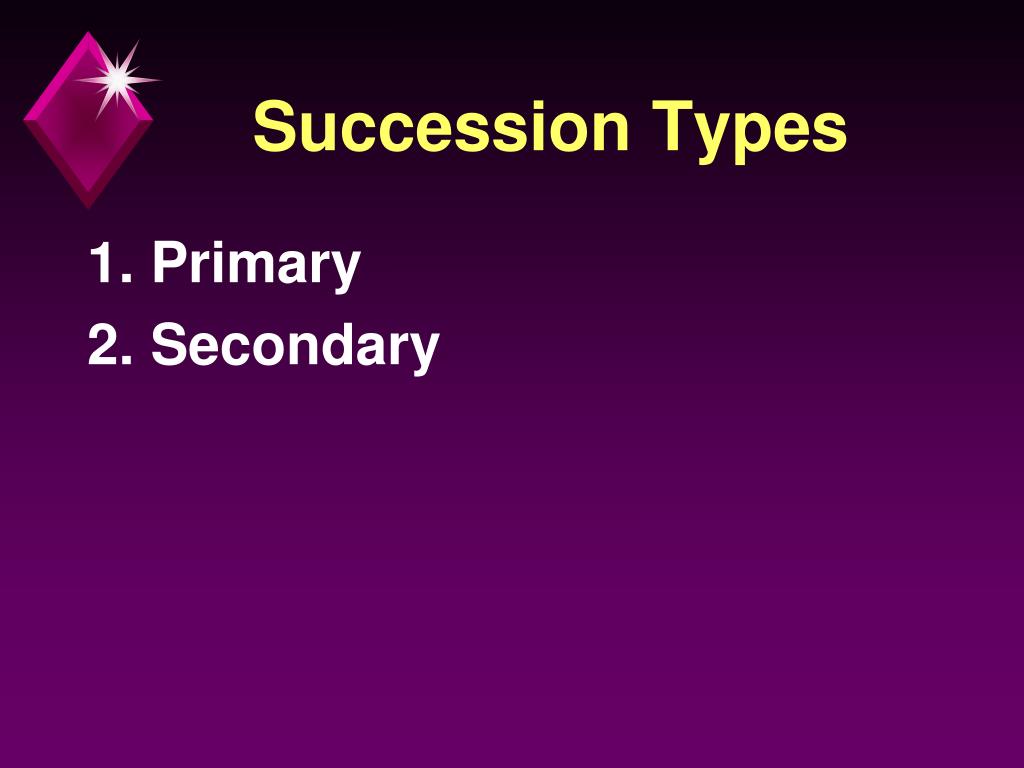 Succession Types

1. Primary
2. Secondary